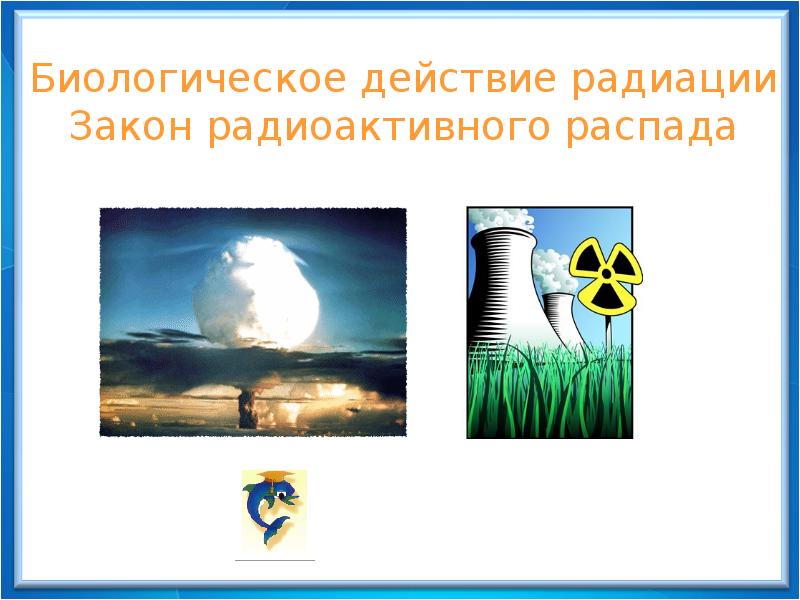 Биологическое действие радиации
Закон радиоактивного распада